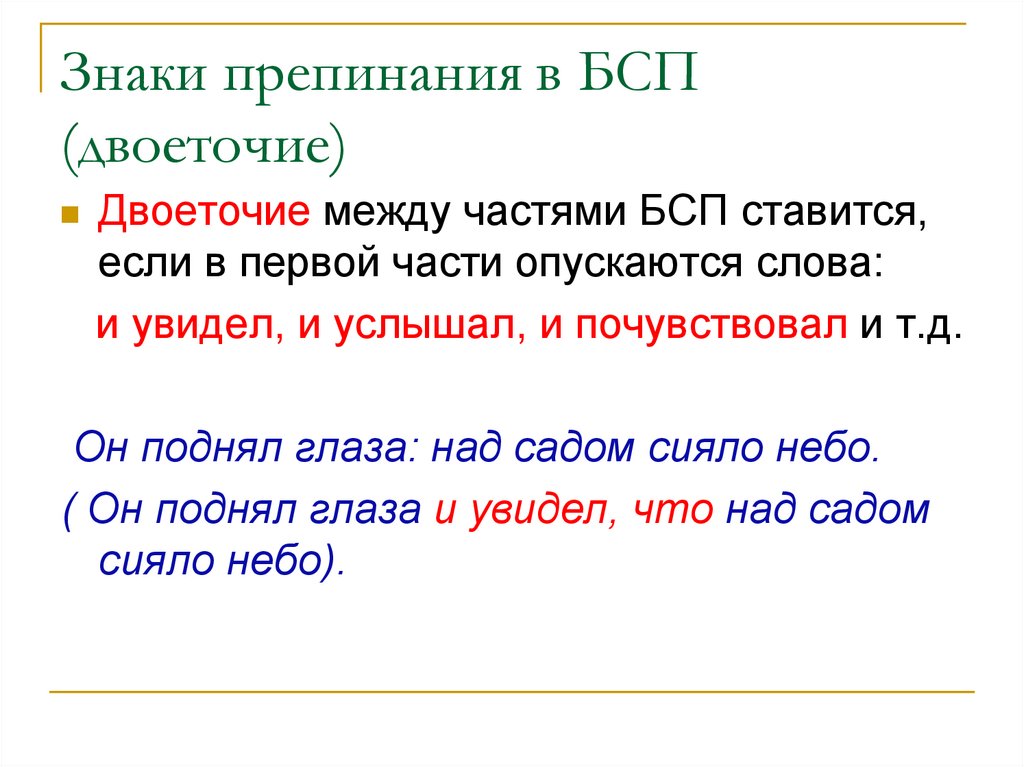 Знаки препинания в БСП (двоеточие)

Двоеточие между частями БСП ставится, если в первой части опускаются слова:

и увидел, и услышал, и почувствовал и т.д.

Он поднял глаза: над садом сияло небо.

( Он поднял глаза и увидел, что над садом сияло небо).